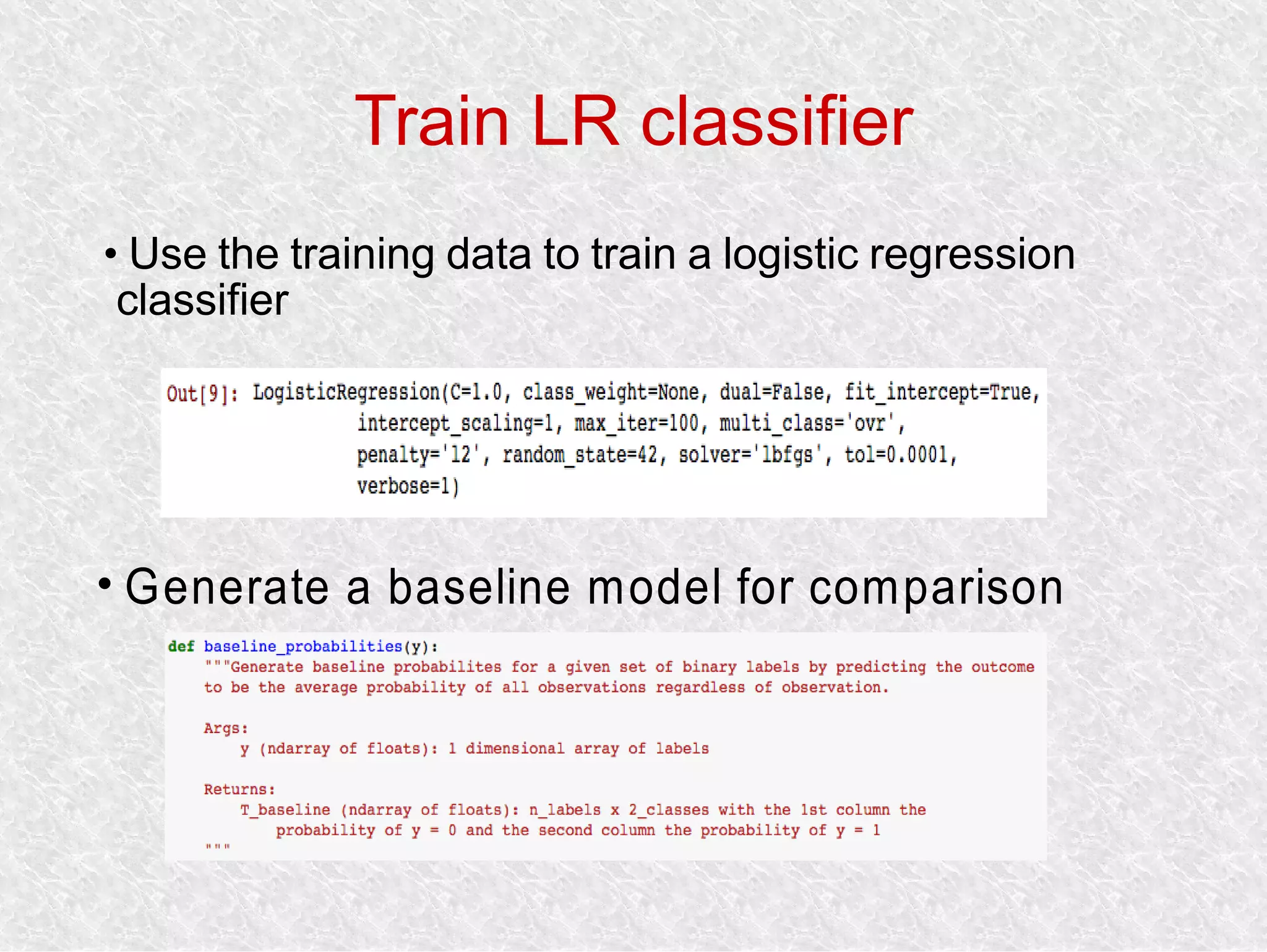 Train LR classifier

• Use the training data to train a logistic regression classifier

Out[9]: LogisticRegression(C=1.0, class_weight=None, dual=False, fit_intercept=True,
intercept_scaling=1, max_iter=100, multi_class='ovr',
penalty='l2', random_state=42, solver='lbfgs', tol=0.0001,
verbose=1)

• Generate a baseline model for comparison

def baseline_probabilities(y):
"""Generate baseline probabilites for a given set of binary labels by predicting the outcome
to be the average probability of all observations regardless of observation.

Args:
y (ndarray of floats): 1 dimensional array of labels

Returns:
T_baseline (ndarray of floats): n_labels x 2_classes with the 1st column the
probability of y = 0 and the second column the probability of y = 1
"""